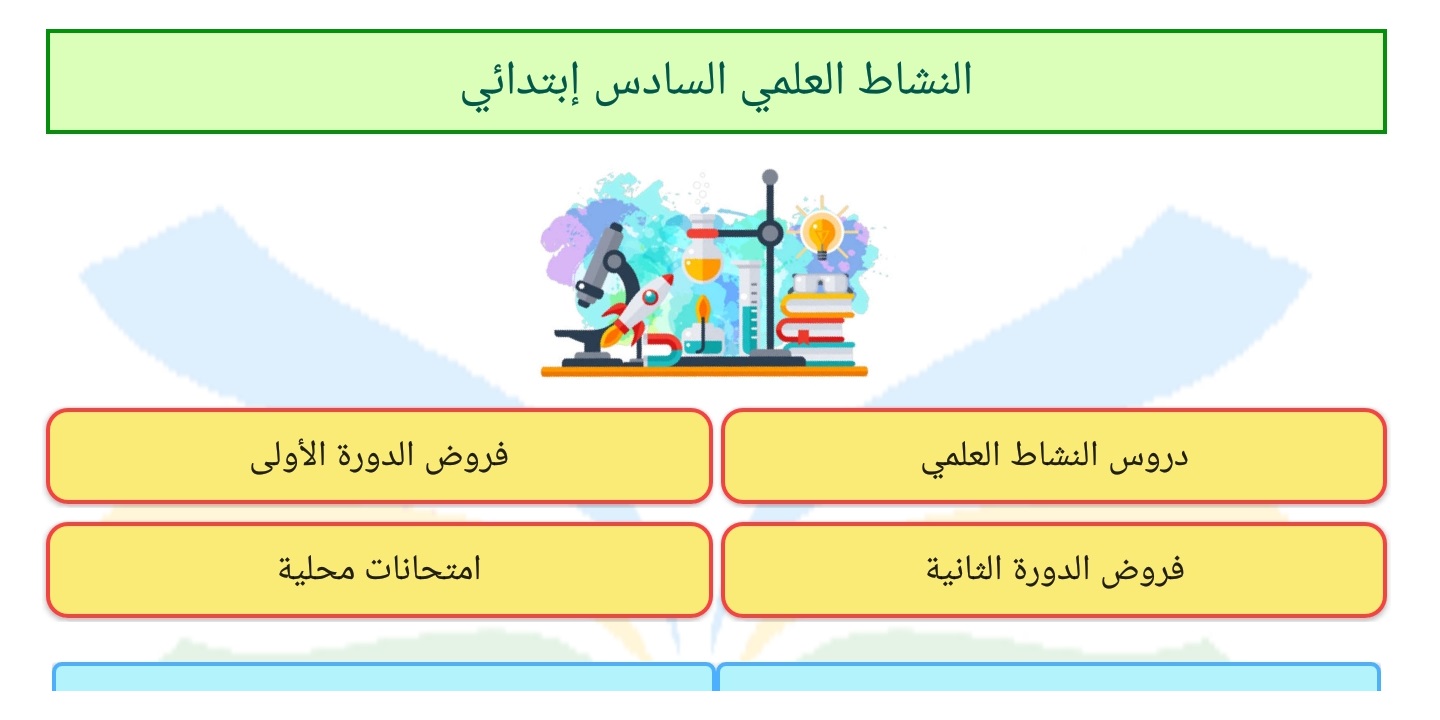 النشاط العلمي السادس إبتدائي

دروس النشاط العلمي

فروض الدورة الأولى

فروض الدورة الثانية

امتحانات محلية